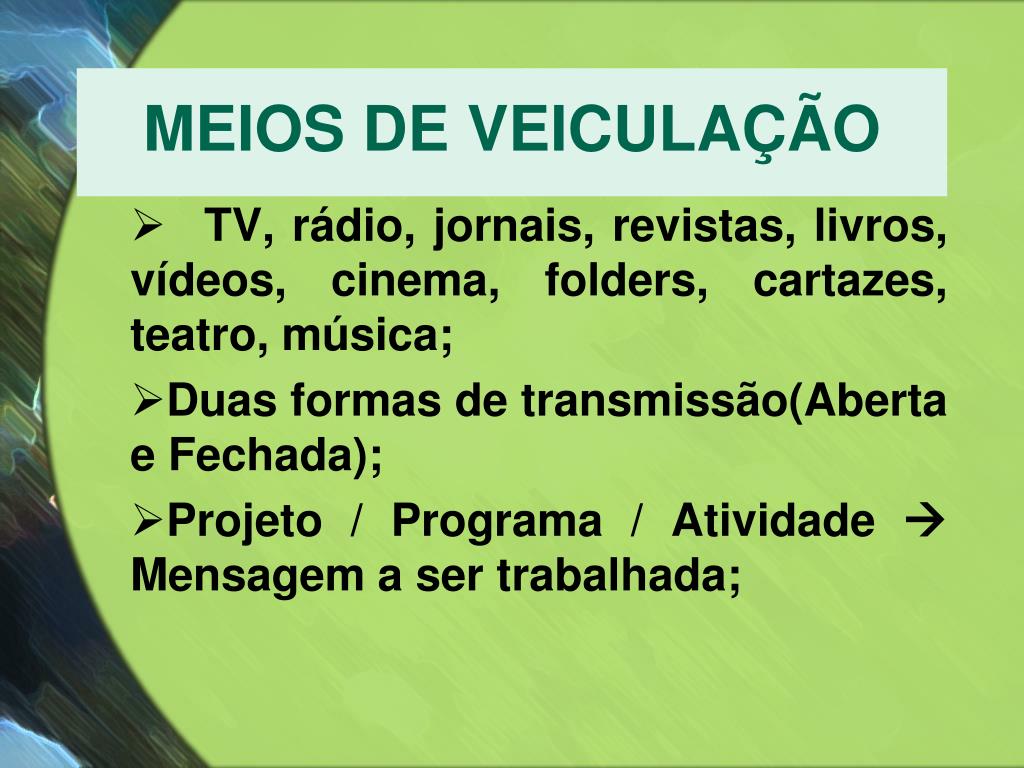 MEIOS DE VEICULAÇÃO

➢ TV, rádio, jornais, revistas, livros, vídeos, cinema, folders, cartazes, teatro, música;

➢Duas formas de transmissão(Aberta e Fechada);

➢Projeto / Programa / Atividade → Mensagem a ser trabalhada;